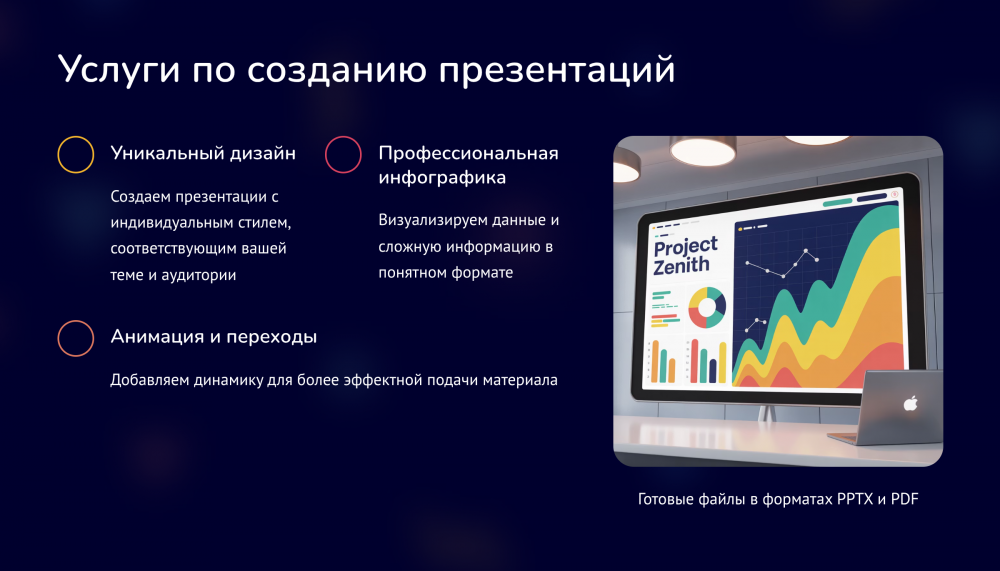 Услуги по созданию презентаций

Уникальный дизайн

Создаем презентации с индивидуальным стилем, соответствующим вашей теме и аудитории

Профессиональная инфографика

Визуализируем данные и сложную информацию в понятном формате

Анимация и переходы

Добавляем динамику для более эффектной подачи материала

Project Zenith

Готовые файлы в форматах PPTX и PDF